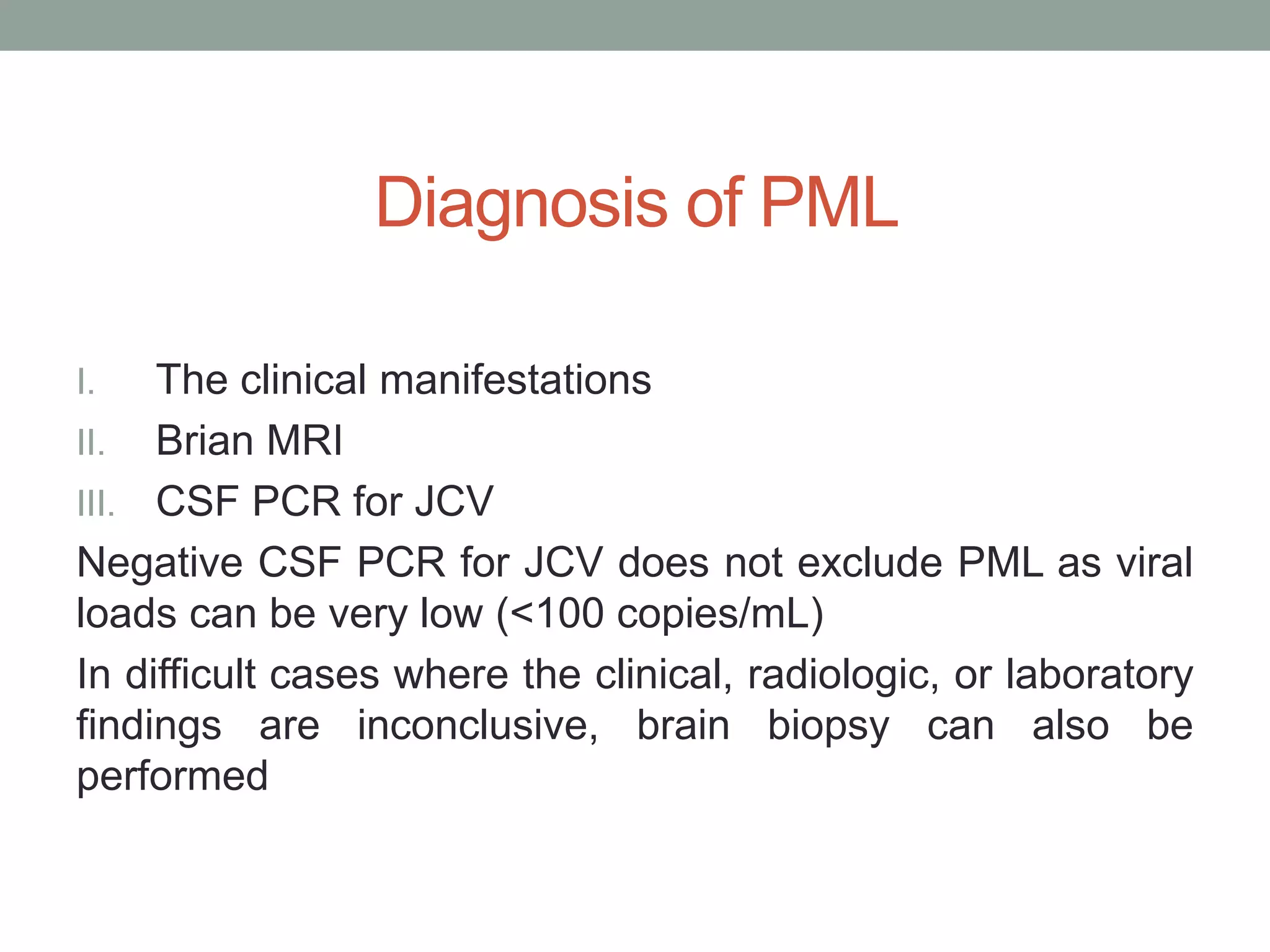 Diagnosis of PML

I. The clinical manifestations
II. Brian MRI
III. CSF PCR for JCV

Negative CSF PCR for JCV does not exclude PML as viral loads can be very low (<100 copies/mL)

In difficult cases where the clinical, radiologic, or laboratory findings are inconclusive, brain biopsy can also be performed